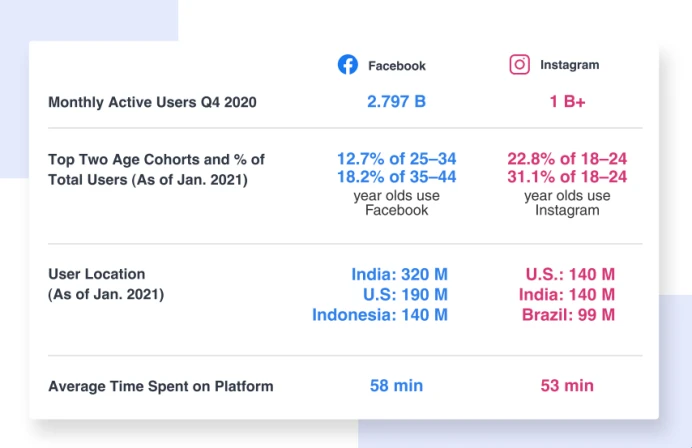 | | Facebook | Instagram |
|---|---|---|
| Monthly Active Users Q4 2020 | 2.797 B | 1 B+ |
| Top Two Age Cohorts and % of Total Users (As of Jan. 2021) | 12.7% of 25–34 18.2% of 35–44 year olds use Facebook | 22.8% of 18–24 31.1% of 18–24 year olds use Instagram |
| User Location (As of Jan. 2021) | India: 320 M U.S: 190 M Indonesia: 140 M | U.S.: 140 M India: 140 M Brazil: 99 M |
| Average Time Spent on Platform | 58 min | 53 min |